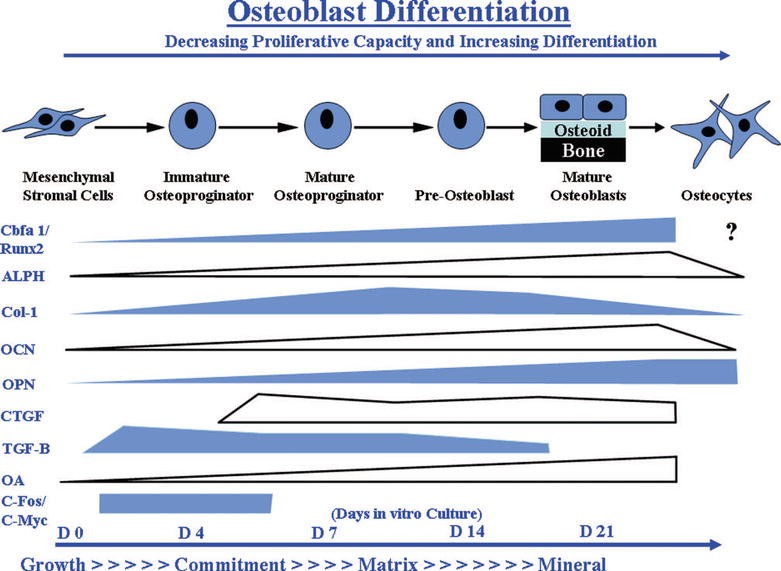 Osteoblast Differentiation

Decreasing Proliferative Capacity and Increasing Differentiation

Osteoid

Bone

Mesenchymal Stromal Cells

Immature Osteoproginator

Mature Osteoproginator

Pre-Osteoblast

Mature Osteoblasts

Osteocytes

Cbfa 1/ Runx2

?

ALPH

Col-1

OCN

OPN

CTGF

TGF-B

OA

C-Fos/ C-Myc

(Days in vitro Culture)

D 0

D 4

D 7

D 14

D 21

Growth > > > > > Commitment > > > > Matrix > > > > > > > Mineral